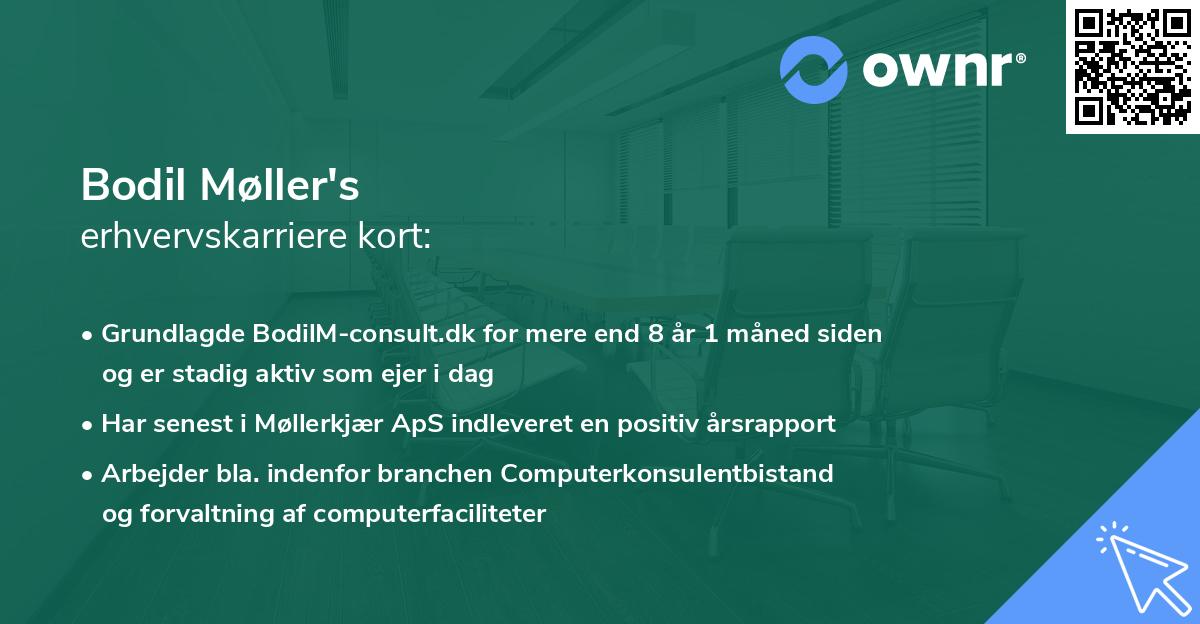 ownr®

Bodil Møller's
erhvervskarriere kort:

• Grundlagde BodilM-consult.dk for mere end 8 år 1 måned siden og er stadig aktiv som ejer i dag
• Har senest i Møllerkjær ApS indleveret en positiv årsrapport
• Arbejder bla. indenfor branchen Computerkonsulentbistand og forvaltning af computerfaciliteter